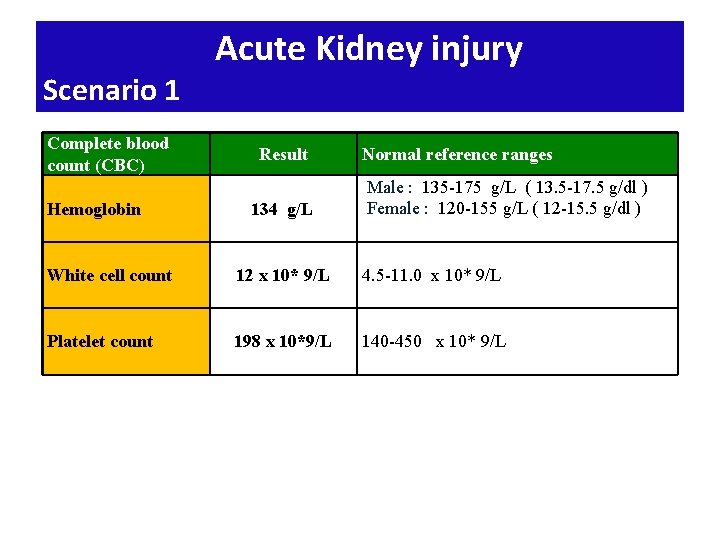 Acute Kidney injury

Scenario 1

| Complete blood count (CBC) | Result | Normal reference ranges |
|---|---|---|
| Hemoglobin | 134 g/L | Male : 135-175 g/L ( 13.5-17.5 g/dl ) Female : 120-155 g/L ( 12-15.5 g/dl ) |
| White cell count | 12 x 10* 9/L | 4.5-11.0 x 10* 9/L |
| Platelet count | 198 x 10*9/L | 140-450 x 10* 9/L |